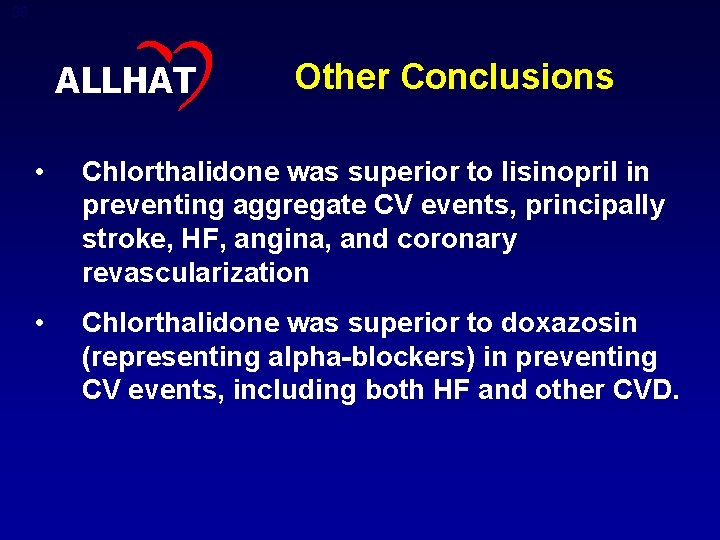 ALLHAT

Other Conclusions

• Chlorthalidone was superior to lisinopril in preventing aggregate CV events, principally stroke, HF, angina, and coronary revascularization

• Chlorthalidone was superior to doxazosin (representing alpha-blockers) in preventing CV events, including both HF and other CVD.